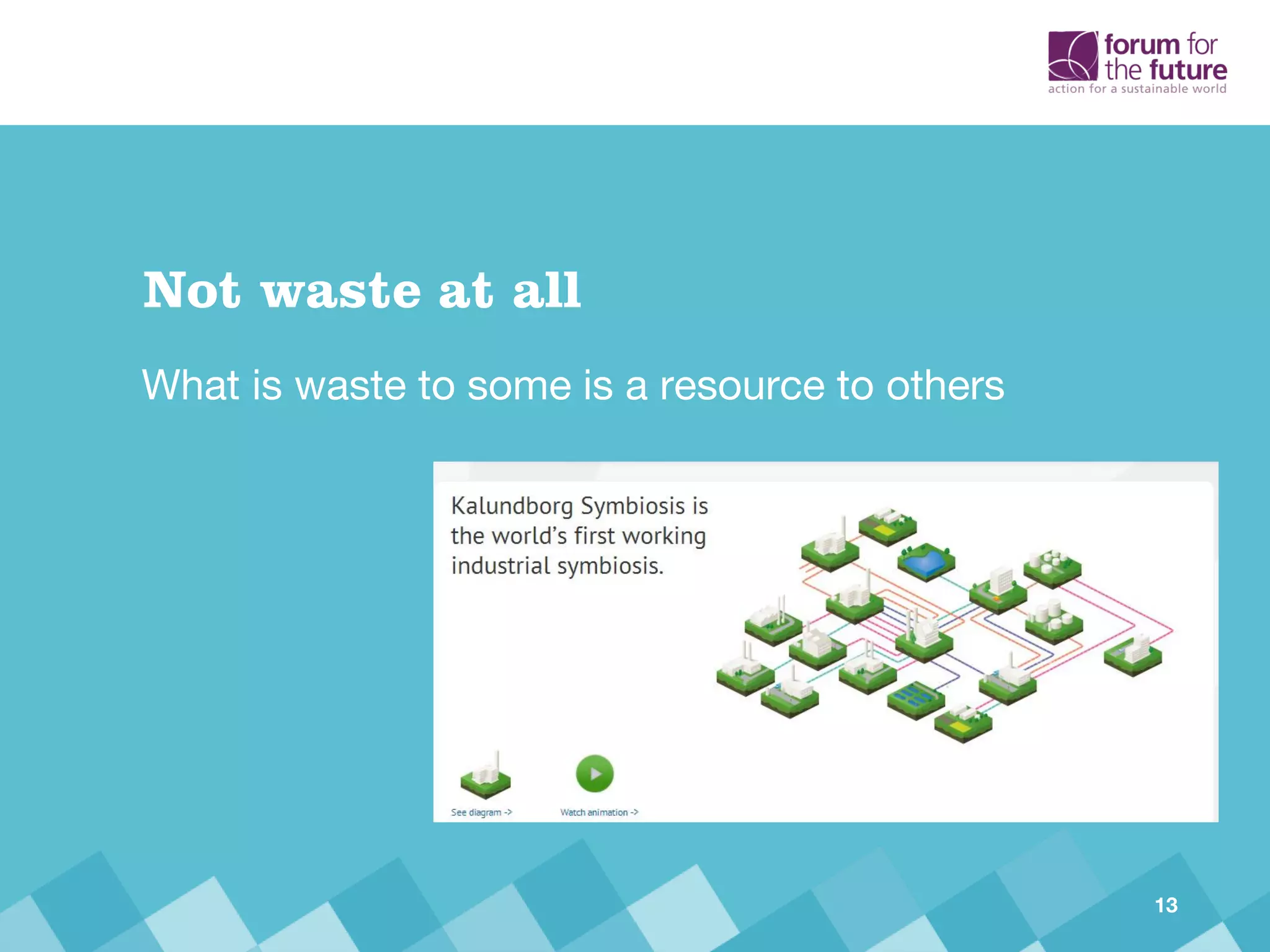 forum for the future
action for a sustainable world

Not waste at all

What is waste to some is a resource to others

Kalundborg Symbiosis is the world's first working industrial symbiosis.

See diagram ->

Watch animation ->

13